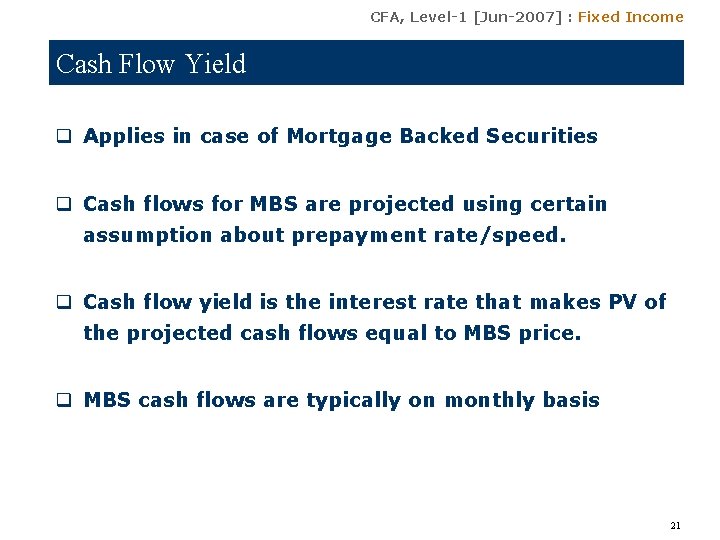 CFA, Level-1 [Jun-2007] : Fixed Income

Cash Flow Yield

❑ Applies in case of Mortgage Backed Securities

❑ Cash flows for MBS are projected using certain assumption about prepayment rate/speed.

❑ Cash flow yield is the interest rate that makes PV of the projected cash flows equal to MBS price.

❑ MBS cash flows are typically on monthly basis

21